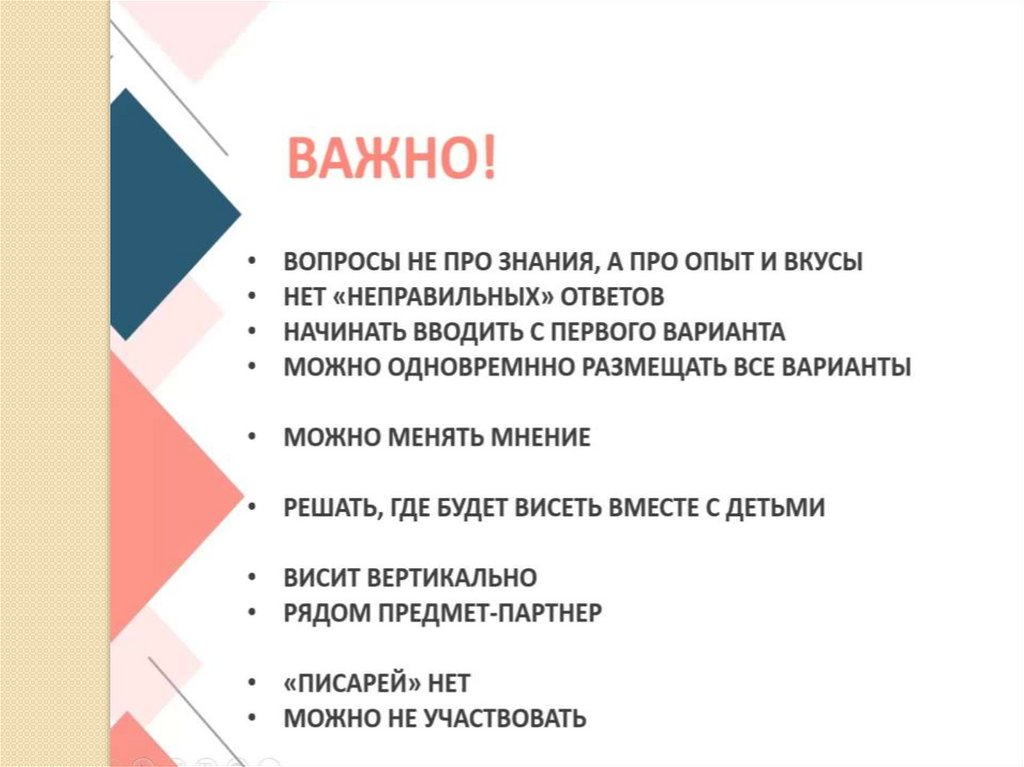 ВАЖНО!

• ВОПРОСЫ НЕ ПРО ЗНАНИЯ, А ПРО ОПЫТ И ВКУСЫ
• НЕТ «НЕПРАВИЛЬНЫХ» ОТВЕТОВ
• НАЧИНАТЬ ВВОДИТЬ С ПЕРВОГО ВАРИАНТА
• МОЖНО ОДНОВРЕМННО РАЗМЕЩАТЬ ВСЕ ВАРИАНТЫ

• МОЖНО МЕНЯТЬ МНЕНИЕ

• РЕШАТЬ, ГДЕ БУДЕТ ВИСЕТЬ ВМЕСТЕ С ДЕТЬМИ

• ВИСИТ ВЕРТИКАЛЬНО
• РЯДОМ ПРЕДМЕТ-ПАРТНЕР

• «ПИСАРЕЙ» НЕТ
• МОЖНО НЕ УЧАСТВОВАТЬ